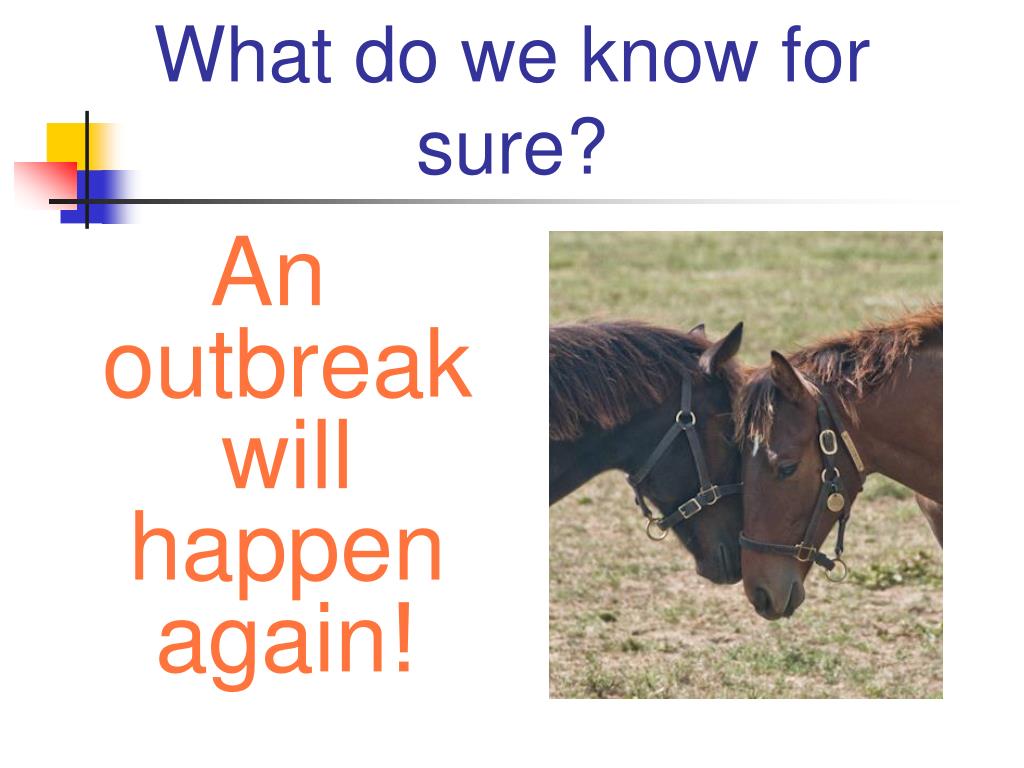 What do we know for sure?

An outbreak will happen again!